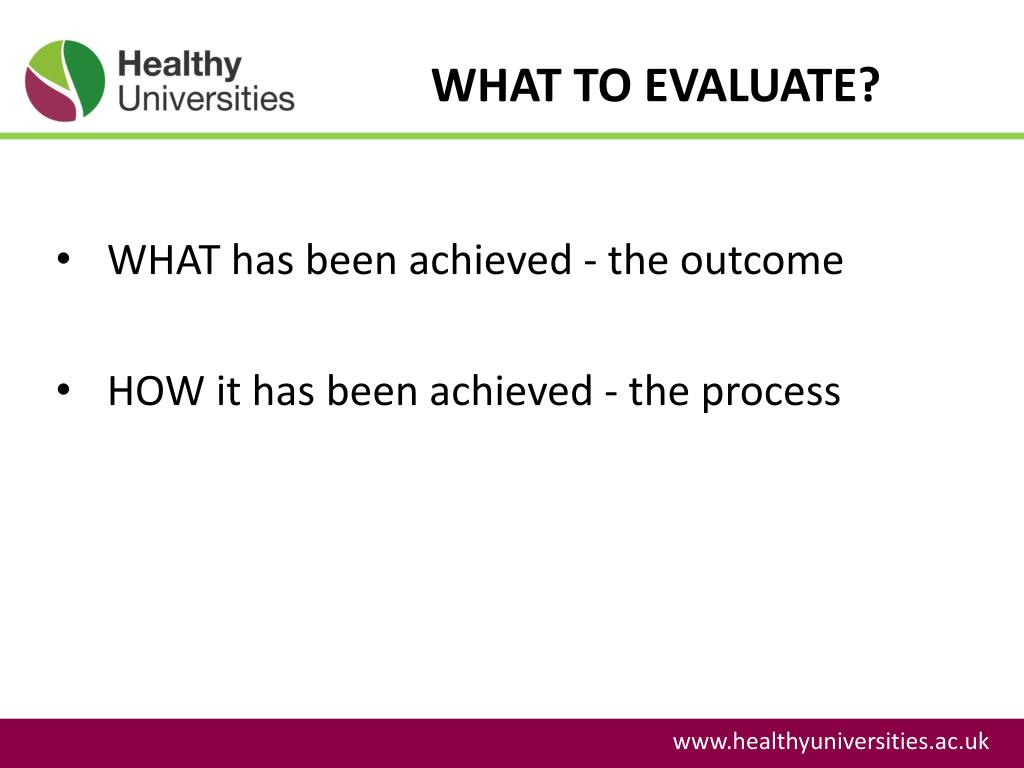 Healthy Universities

WHAT TO EVALUATE?

• WHAT has been achieved - the outcome

• HOW it has been achieved - the process

www.healthyuniversities.ac.uk